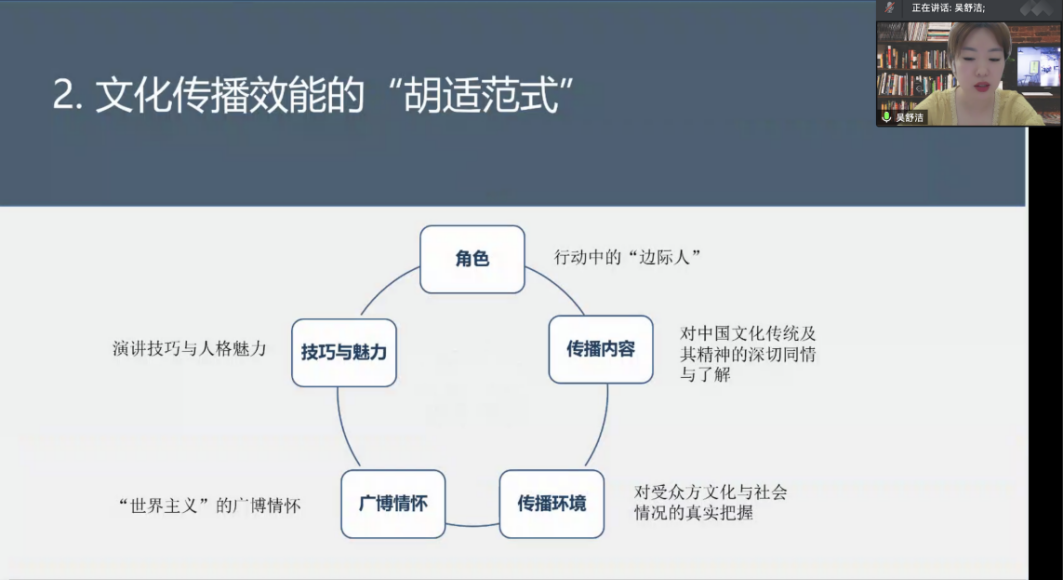 正在讲话: 吴舒洁;

吴舒洁

2. 文化传播效能的“胡适范式”

角色

行动中的“边际人”

传播内容

对中国文化传统及其精神的深切同情与了解

传播环境

对受众方文化与社会情况的真实把握

广博情怀

“世界主义”的广博情怀

技巧与魅力

演讲技巧与人格魅力